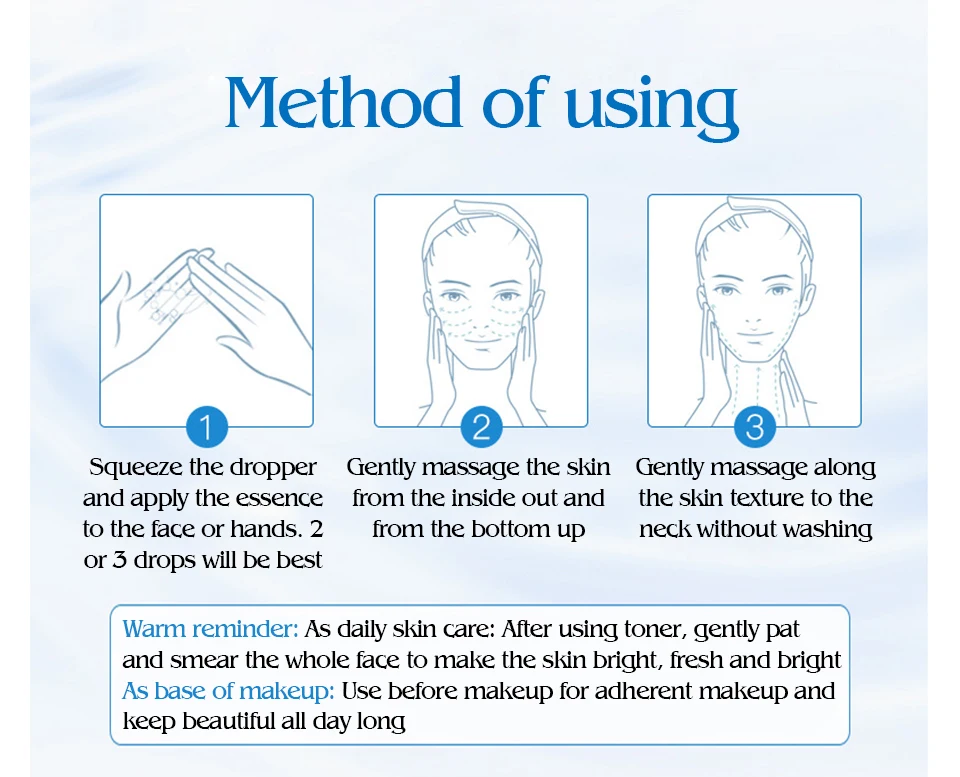 Method of using

1
Squeeze the dropper and apply the essence to the face or hands. 2 or 3 drops will be best

2
Gently massage the skin from the inside out and from the bottom up

3
Gently massage along the skin texture to the neck without washing

Warm reminder: As daily skin care: After using toner, gently pat and smear the whole face to make the skin bright, fresh and bright
As base of makeup: Use before makeup for adherent makeup and keep beautiful all day long